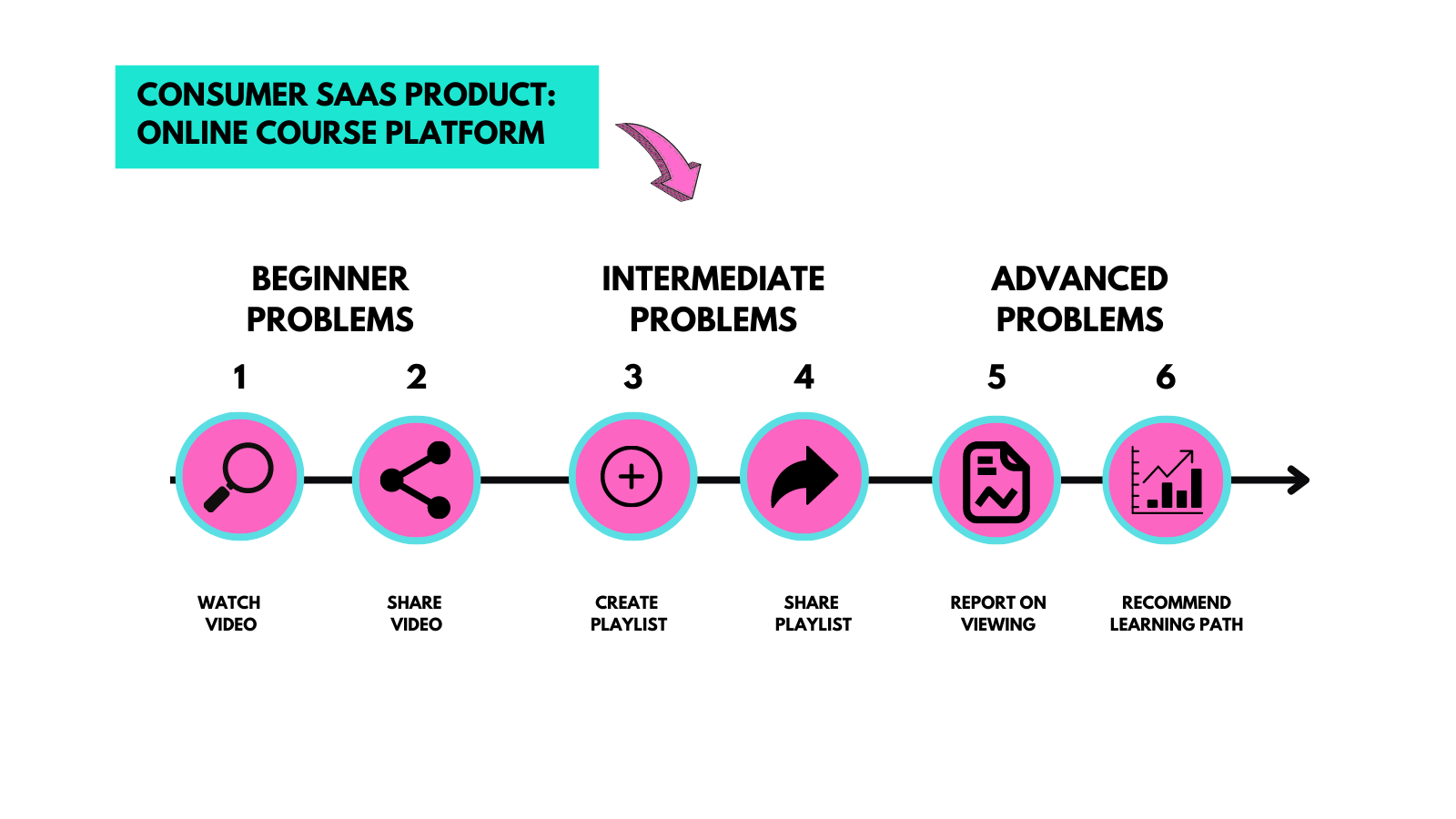 CONSUMER SAAS PRODUCT: ONLINE COURSE PLATFORM

BEGINNER PROBLEMS

INTERMEDIATE PROBLEMS

ADVANCED PROBLEMS

1

2

3

4

5

6

WATCH VIDEO

SHARE VIDEO

CREATE PLAYLIST

SHARE PLAYLIST

REPORT ON VIEWING

RECOMMEND LEARNING PATH